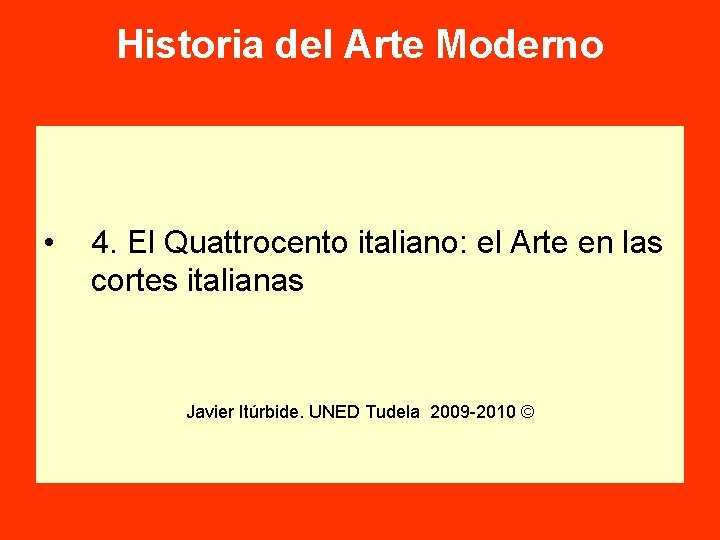 Historia del Arte Moderno

• 4. El Quattrocento italiano: el Arte en las cortes italianas

Javier Itúrbide. UNED Tudela 2009-2010 ©